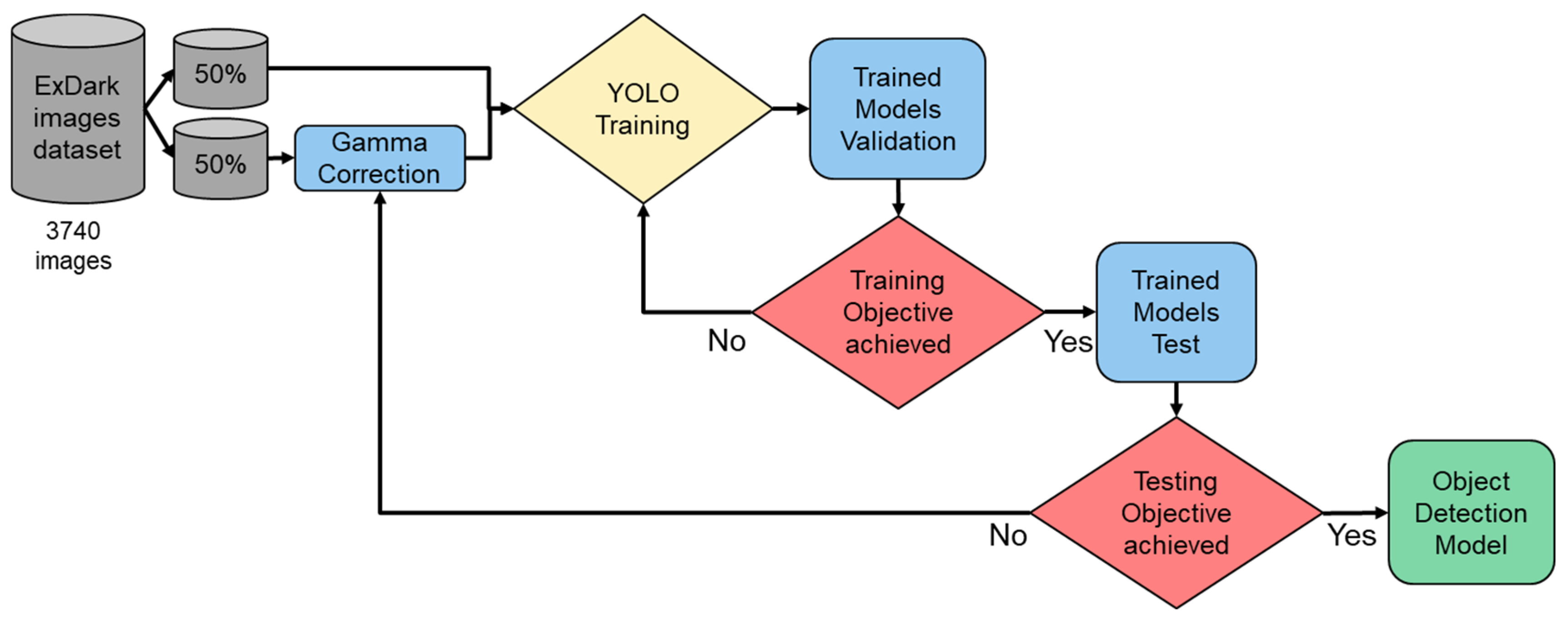 ExDark images dataset

3740 images

50%

50%

Gamma Correction

YOLO Training

Trained Models Validation

Training Objective achieved

No

Yes

Trained Models Test

Testing Objective achieved

No

Yes

Object Detection Model